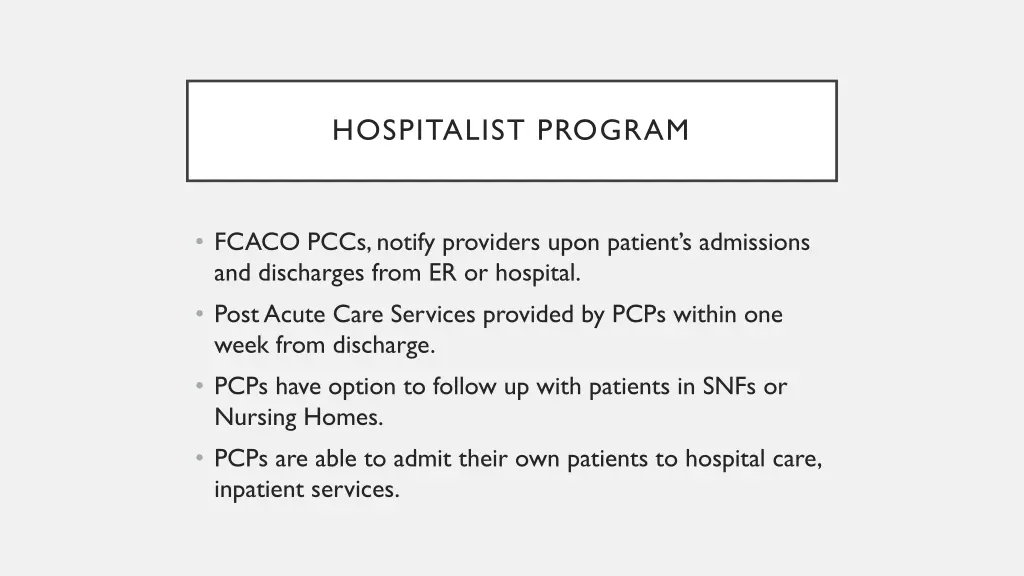 HOSPITALIST PROGRAM

• FCACO PCCs, notify providers upon patient's admissions and discharges from ER or hospital.
• Post Acute Care Services provided by PCPs within one week from discharge.
• PCPs have option to follow up with patients in SNFs or Nursing Homes.
• PCPs are able to admit their own patients to hospital care, inpatient services.